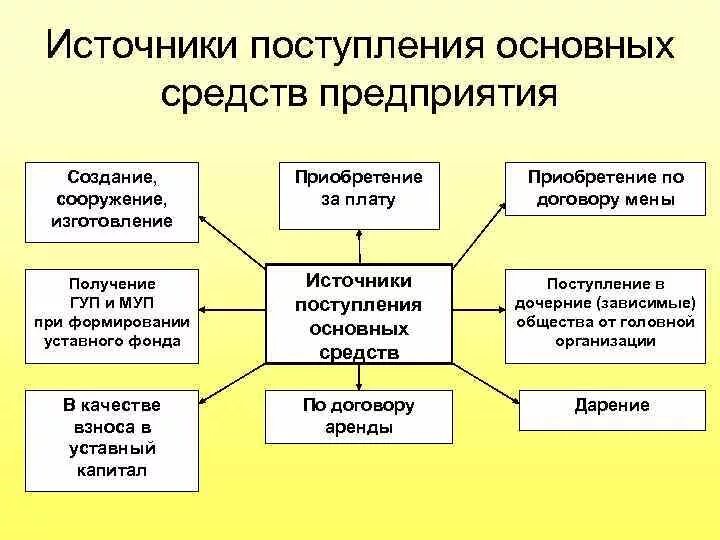 Источники поступления основных средств предприятия

Создание, сооружение, изготовление

Приобретение за плату

Приобретение по договору мены

Получение ГУП и МУП при формировании уставного фонда

Источники поступления основных средств

Поступление в дочерние (зависимые) общества от головной организации

В качестве взноса в уставный капитал

По договору аренды

Дарение